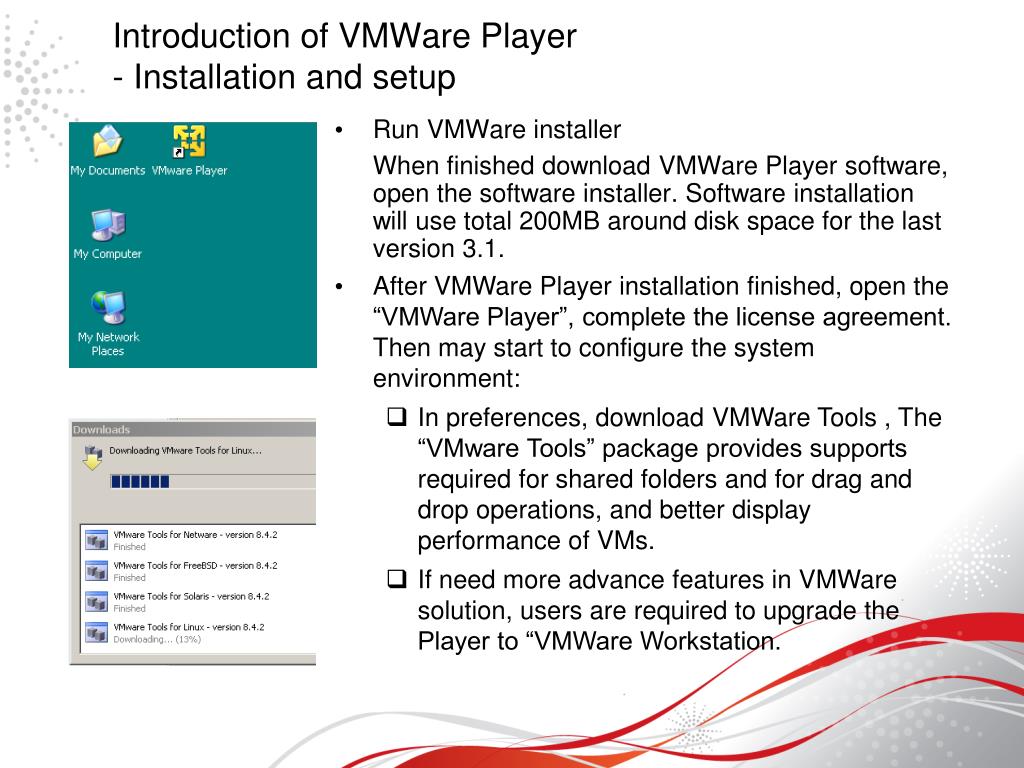 Introduction of VMWare Player
- Installation and setup

My Documents VMware Player

My Computer

My Network Places

Downloads

Downloading VMware Tools for Linux...

VMware Tools for Netware - version 8.4.2
Finished

VMware Tools for FreeBSD - version 8.4.2
Finished

VMware Tools for Solaris - version 8.4.2
Finished

VMware Tools for Linux - version 8.4.2
Downloading... (13%)

• Run VMWare installer

When finished download VMWare Player software, open the software installer. Software installation will use total 200MB around disk space for the last version 3.1.

• After VMWare Player installation finished, open the “VMWare Player”, complete the license agreement. Then may start to configure the system environment:

❑ In preferences, download VMWare Tools , The “VMware Tools” package provides supports required for shared folders and for drag and drop operations, and better display performance of VMs.

❑ If need more advance features in VMWare solution, users are required to upgrade the Player to “VMWare Workstation.